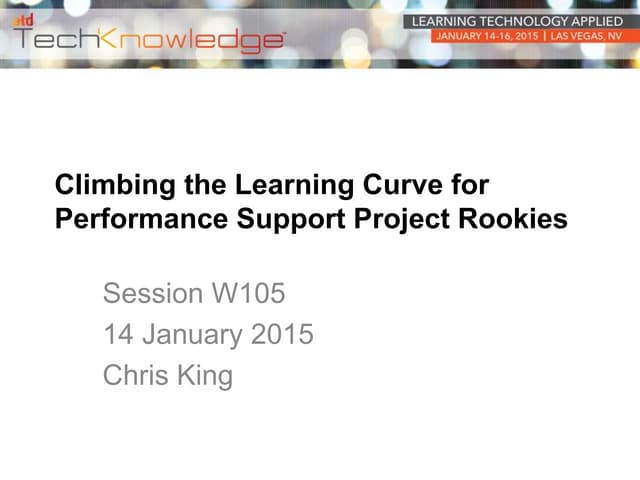 atd TechKnowledge™

LEARNING TECHNOLOGY APPLIED
JANUARY 14-16, 2015 | LAS VEGAS, NV

Climbing the Learning Curve for Performance Support Project Rookies

Session W105
14 January 2015
Chris King